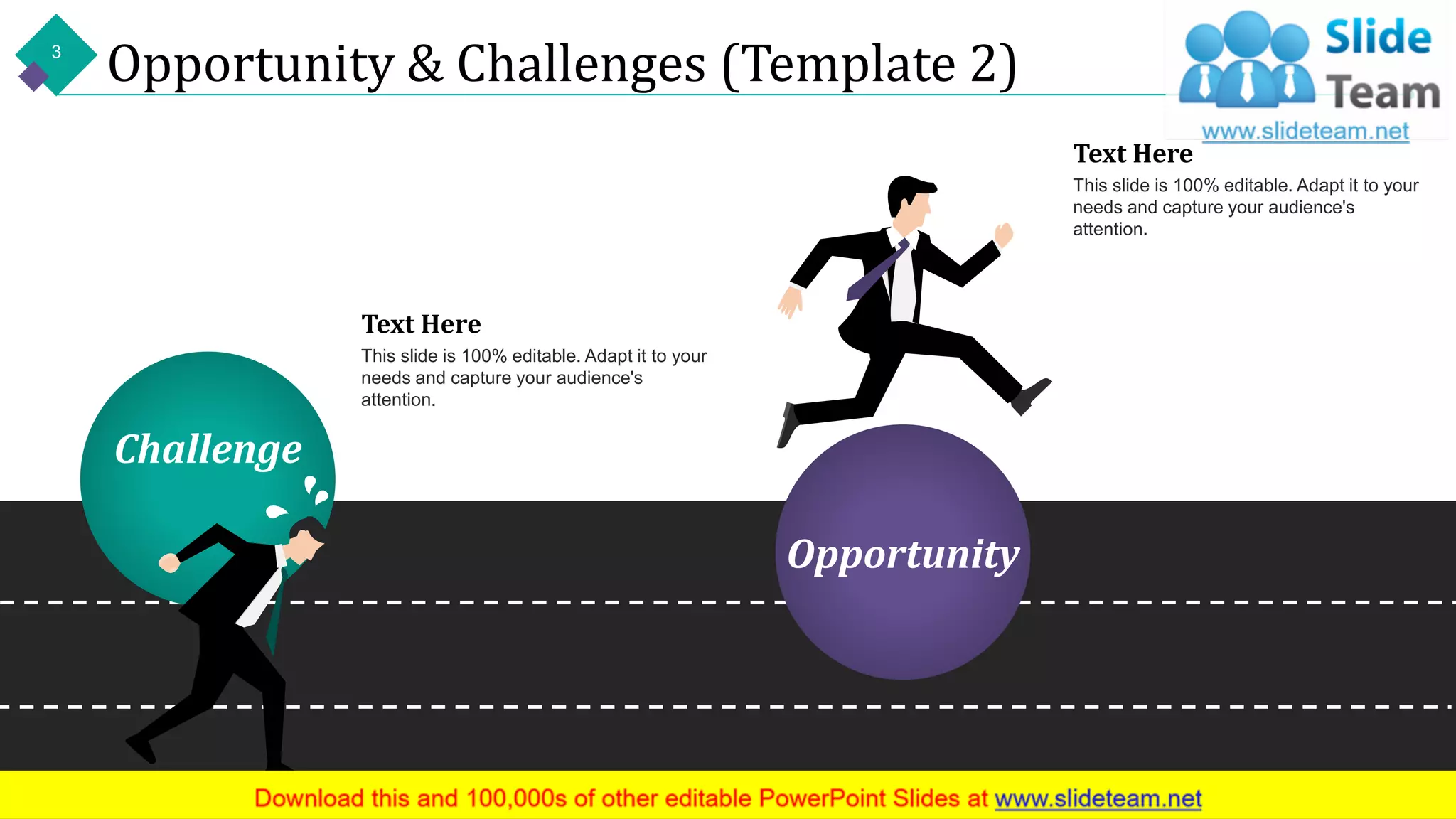 3

Opportunity & Challenges (Template 2)

Slide Team
www.slideteam.net

Text Here
This slide is 100% editable. Adapt it to your needs and capture your audience's attention.

Text Here
This slide is 100% editable. Adapt it to your needs and capture your audience's attention.

Challenge

Opportunity

Download this and 100,000s of other editable PowerPoint Slides at www.slideteam.net